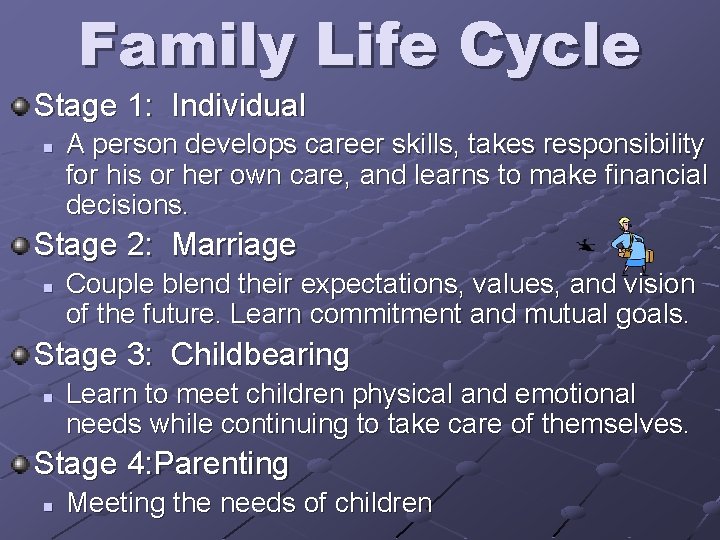 Family Life Cycle

Stage 1: Individual

A person develops career skills, takes responsibility for his or her own care, and learns to make financial decisions.

Stage 2: Marriage

Couple blend their expectations, values, and vision of the future. Learn commitment and mutual goals.

Stage 3: Childbearing

Learn to meet children physical and emotional needs while continuing to take care of themselves.

Stage 4:Parenting

Meeting the needs of children